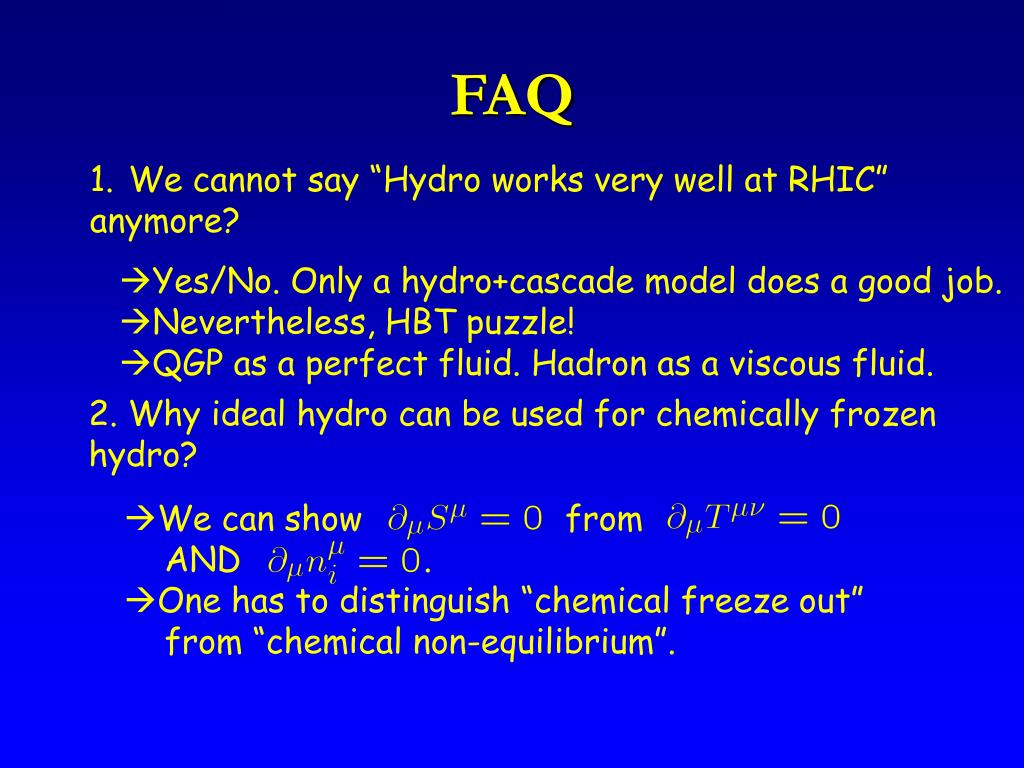 FAQ

1. We cannot say “Hydro works very well at RHIC” anymore?

→Yes/No. Only a hydro+cascade model does a good job.
→Nevertheless, HBT puzzle!
→QGP as a perfect fluid. Hadron as a viscous fluid.

2. Why ideal hydro can be used for chemically frozen hydro?

→We can show $\partial_\mu S^\mu = 0$ from $\partial_\mu T^{\mu\nu} = 0$ AND $\partial_\mu n_i^\mu = 0$.
→One has to distinguish “chemical freeze out” from “chemical non-equilibrium”.